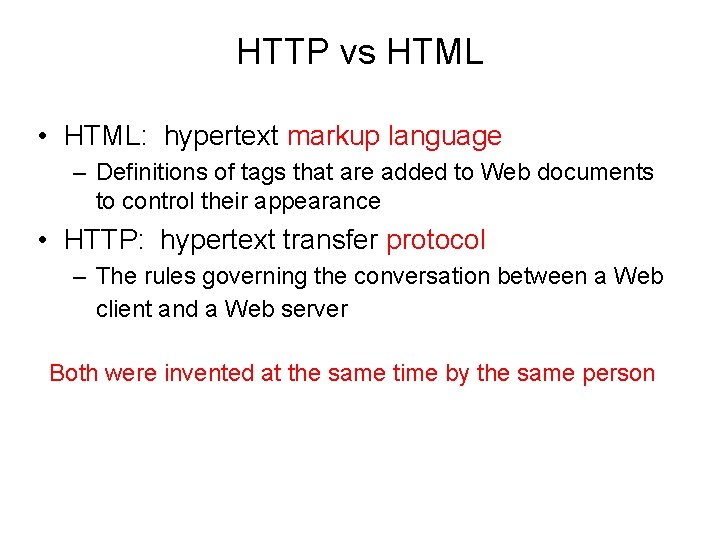 HTTP vs HTML

• HTML: hypertext markup language
 – Definitions of tags that are added to Web documents to control their appearance
• HTTP: hypertext transfer protocol
 – The rules governing the conversation between a Web client and a Web server

Both were invented at the same time by the same person